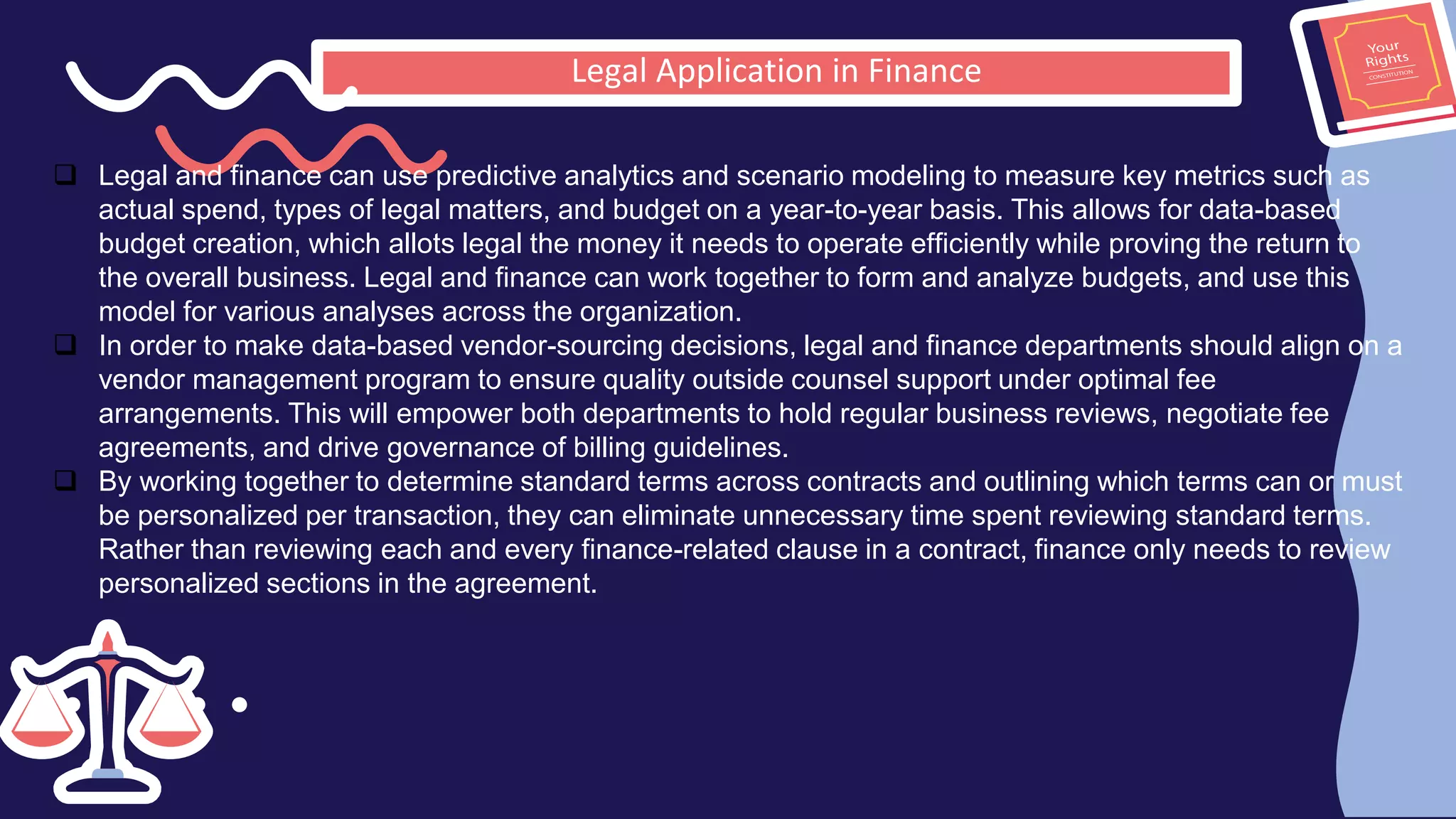 Legal Application in Finance

Your Rights CONSTITUTION

❑ Legal and finance can use predictive analytics and scenario modeling to measure key metrics such as actual spend, types of legal matters, and budget on a year-to-year basis. This allows for data-based budget creation, which allots legal the money it needs to operate efficiently while proving the return to the overall business. Legal and finance can work together to form and analyze budgets, and use this model for various analyses across the organization.

❑ In order to make data-based vendor-sourcing decisions, legal and finance departments should align on a vendor management program to ensure quality outside counsel support under optimal fee arrangements. This will empower both departments to hold regular business reviews, negotiate fee agreements, and drive governance of billing guidelines.

❑ By working together to determine standard terms across contracts and outlining which terms can or must be personalized per transaction, they can eliminate unnecessary time spent reviewing standard terms. Rather than reviewing each and every finance-related clause in a contract, finance only needs to review personalized sections in the agreement.